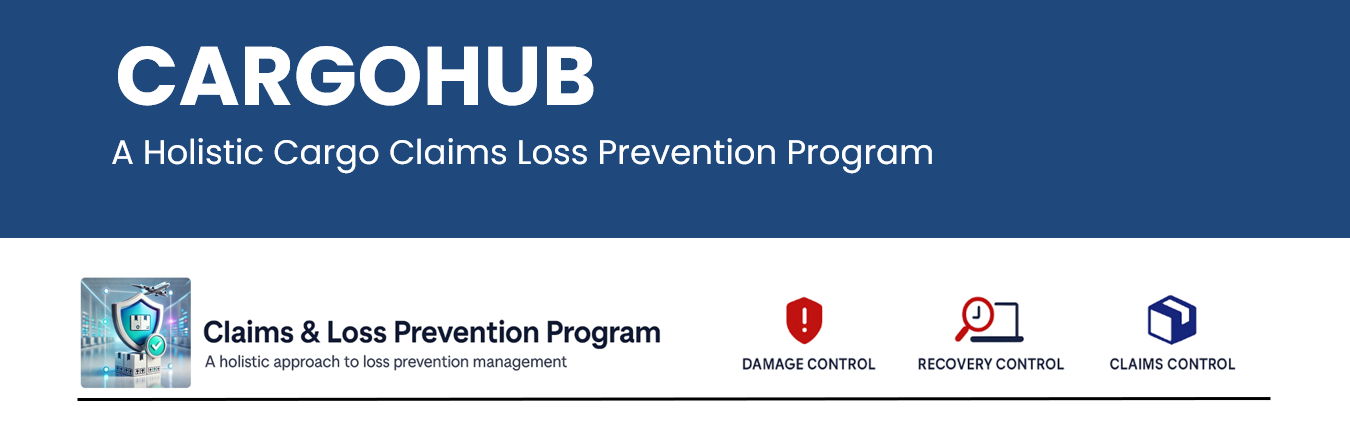 CARGOHUB

A Holistic Cargo Claims Loss Prevention Program

Claims & Loss Prevention Program

A holistic approach to loss prevention management

DAMAGE CONTROL

RECOVERY CONTROL

CLAIMS CONTROL